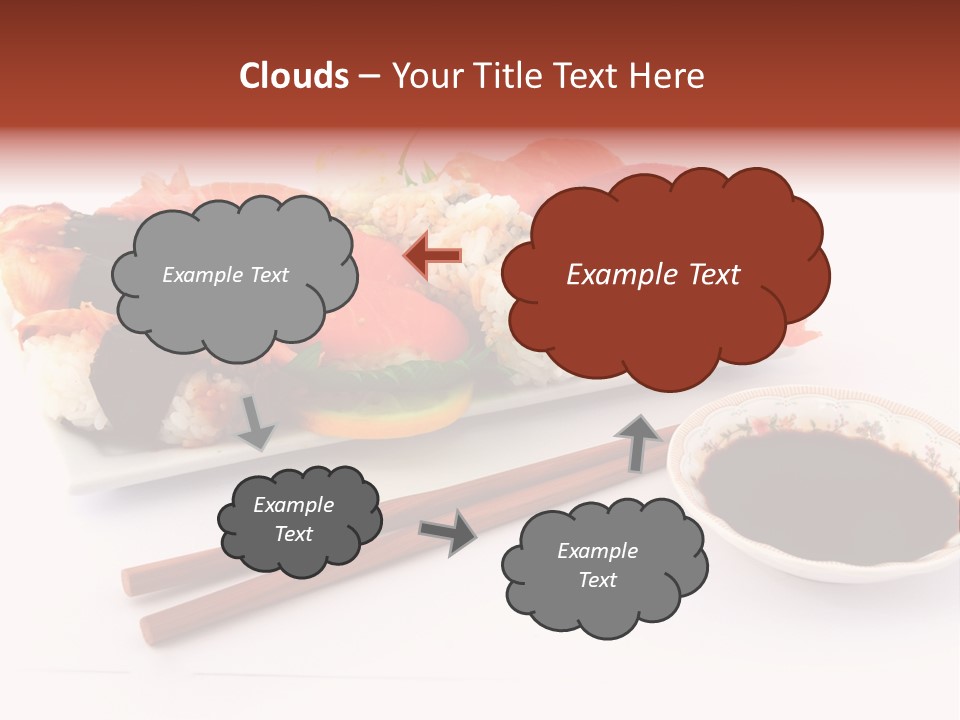 Clouds – Your Title Text Here

Example Text

Example Text

Example Text

Example Text